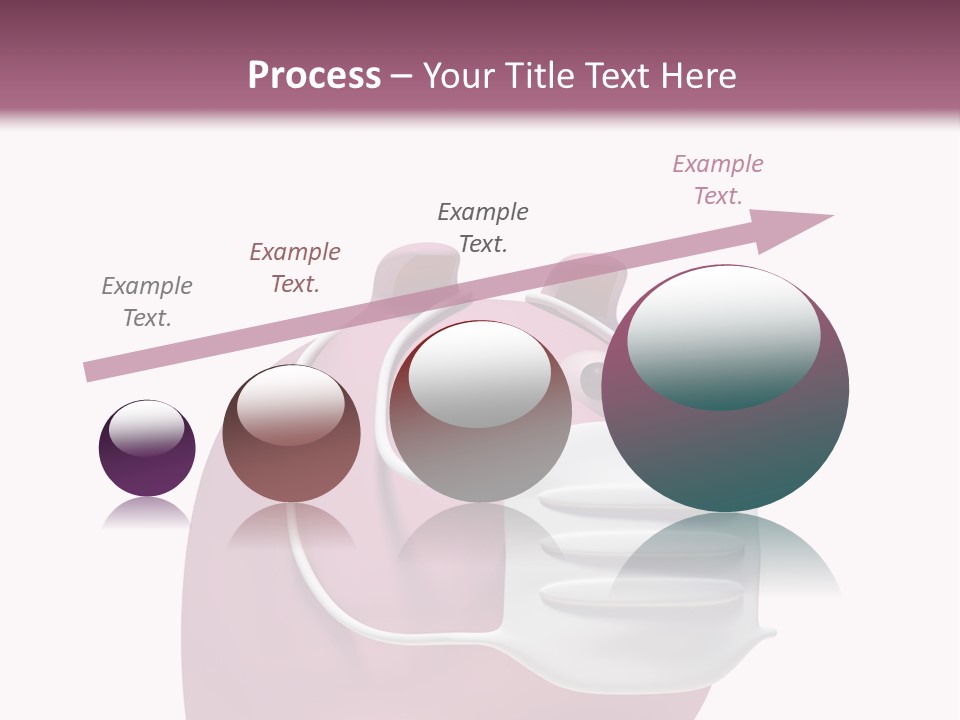 Process – Your Title Text Here

Example Text.

Example Text.

Example Text.

Example Text.